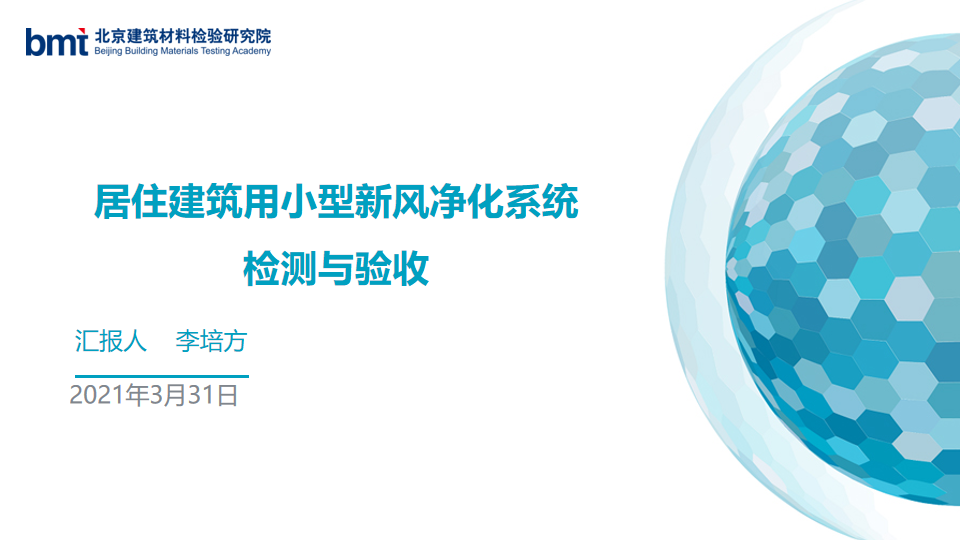 bmt 北京建筑材料检验研究院
Beijing Building Materials Testing Academy

居住建筑用小型新风净化系统
检测与验收

汇报人 李培方

2021年3月31日